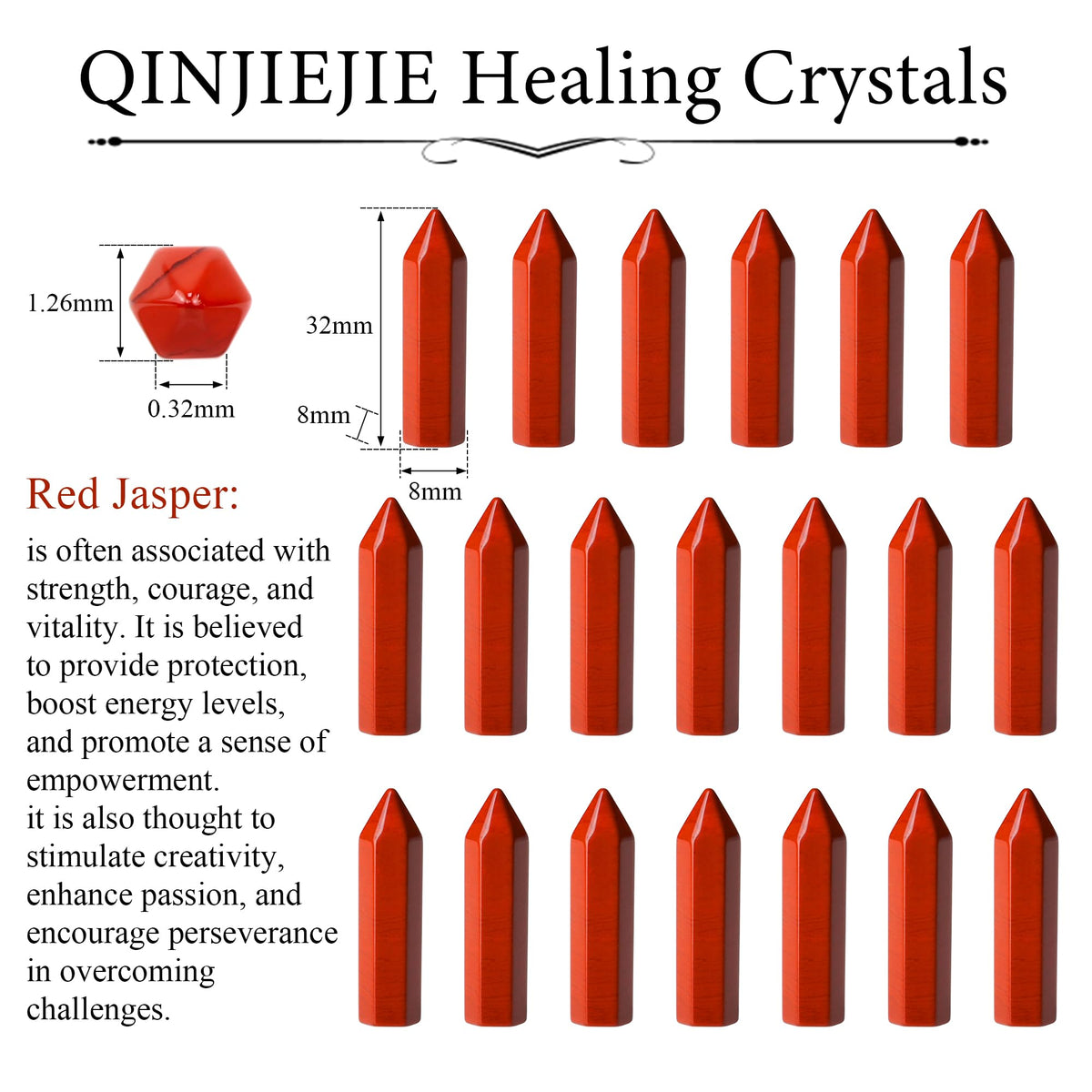 QINJIEJIE Healing Crystals

1.26mm

0.32mm

32mm

8mm

8mm

Red Jasper:

is often associated with strength, courage, and vitality. It is believed to provide protection, boost energy levels, and promote a sense of empowerment.
it is also thought to stimulate creativity, enhance passion, and encourage perseverance in overcoming challenges.